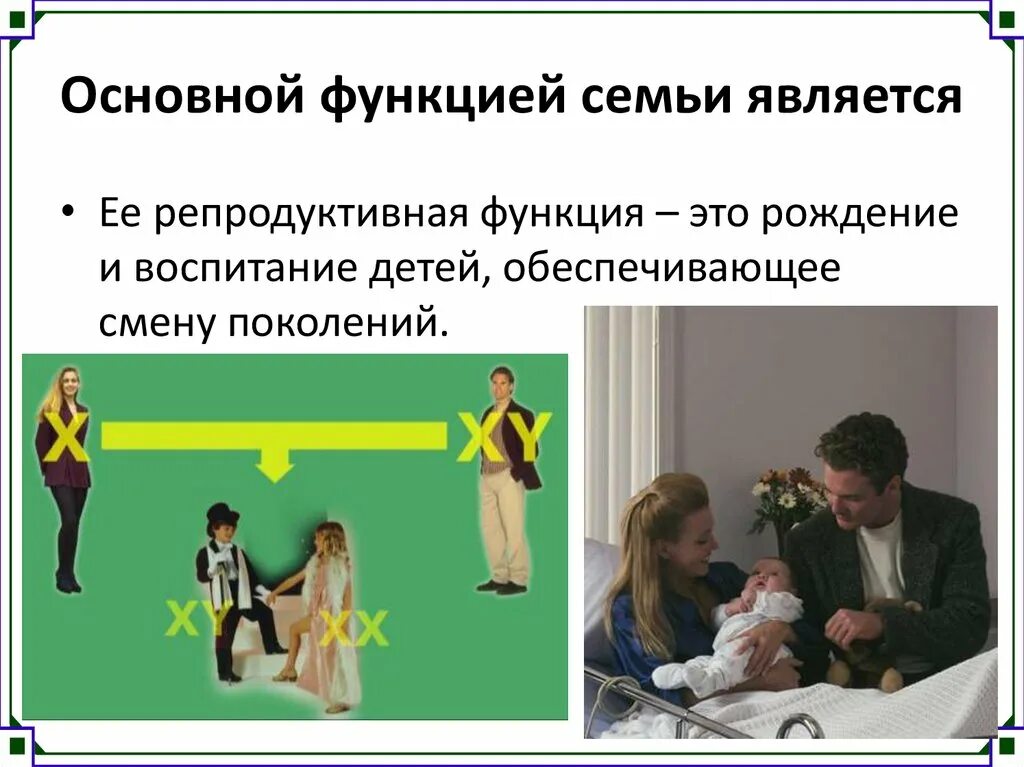 Основной функцией семьи является

• Ее репродуктивная функция – это рождение и воспитание детей, обеспечивающее смену поколений.

X

XY

XY

XX